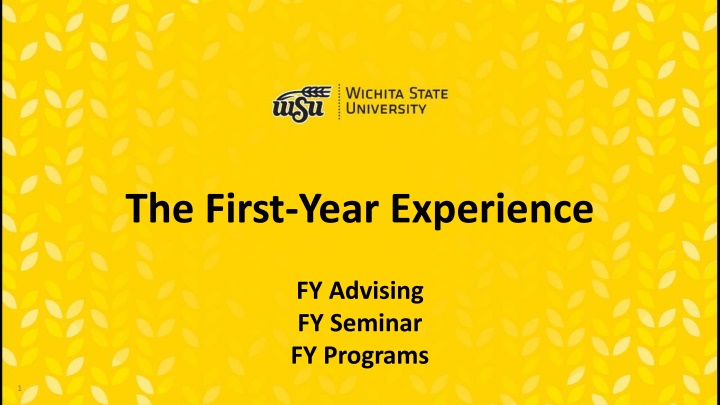 WSU | WICHITA STATE UNIVERSITY

The First-Year Experience

FY Advising
FY Seminar
FY Programs

1